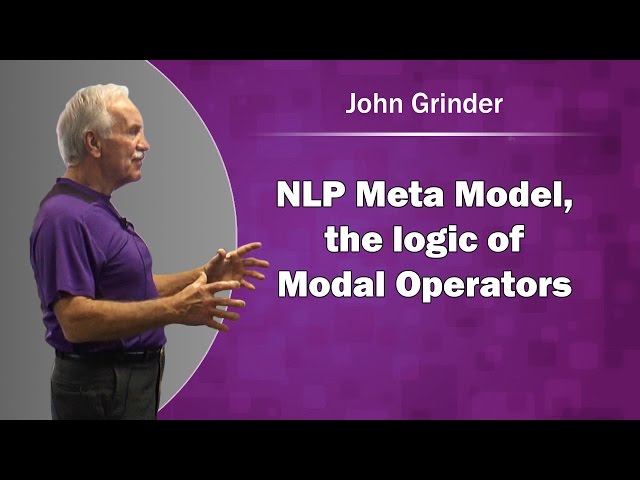 John Grinder

NLP Meta Model, the logic of Modal Operators